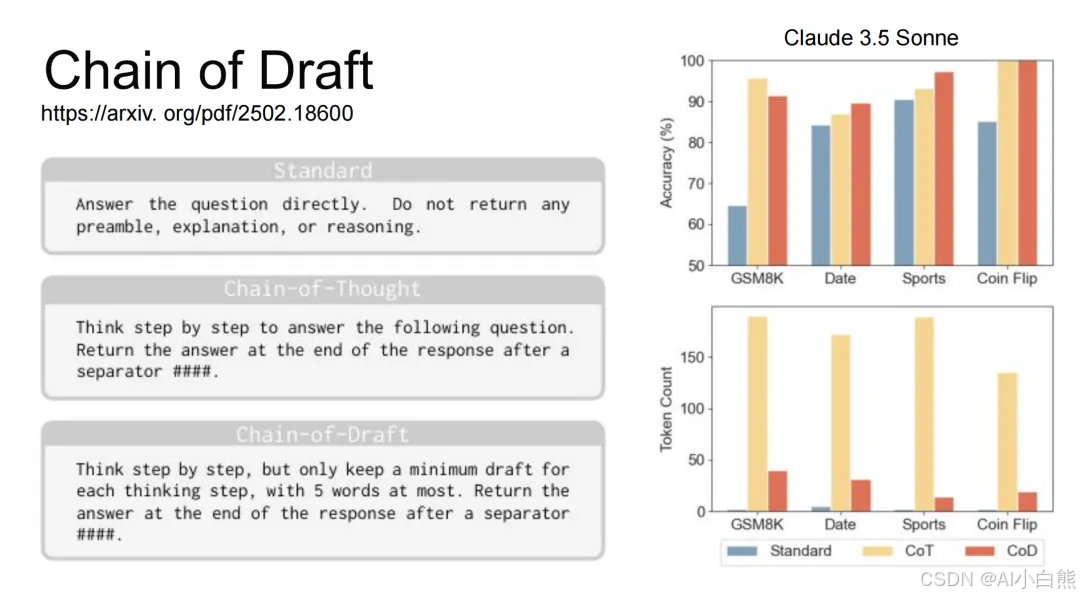 Chain of Draft
https://arxiv. org/pdf/2502.18600

Standard

Answer the question directly. Do not return any preamble, explanation, or reasoning.

Chain-of-Thought

Think step by step to answer the following question. Return the answer at the end of the response after a separator ####.

Chain-of-Draft

Think step by step, but only keep a minimum draft for each thinking step, with 5 words at most. Return the answer at the end of the response after a separator ####.

Claude 3.5 Sonne

Accuracy (%)
100
90
80
70
60
50
GSM8K Date Sports Coin Flip

Token Count
150
100
50
0
GSM8K Date Sports Coin Flip

Standard CoT CoD

CSDN @AI小白熊